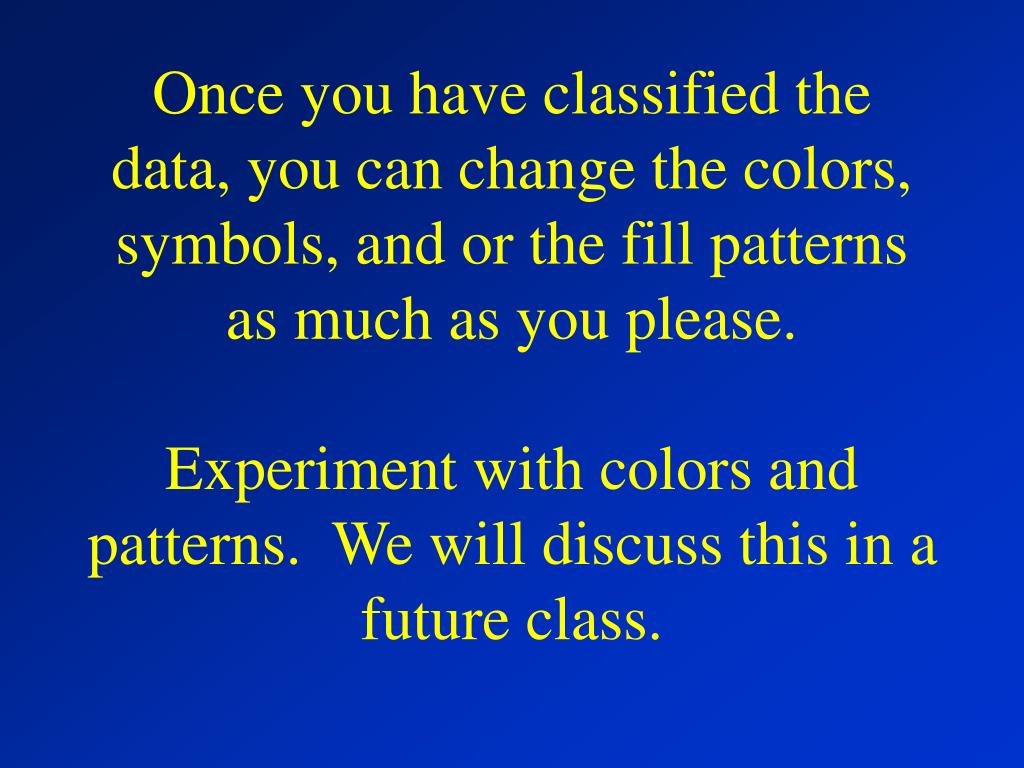 Once you have classified the data, you can change the colors, symbols, and or the fill patterns as much as you please.

Experiment with colors and patterns. We will discuss this in a future class.